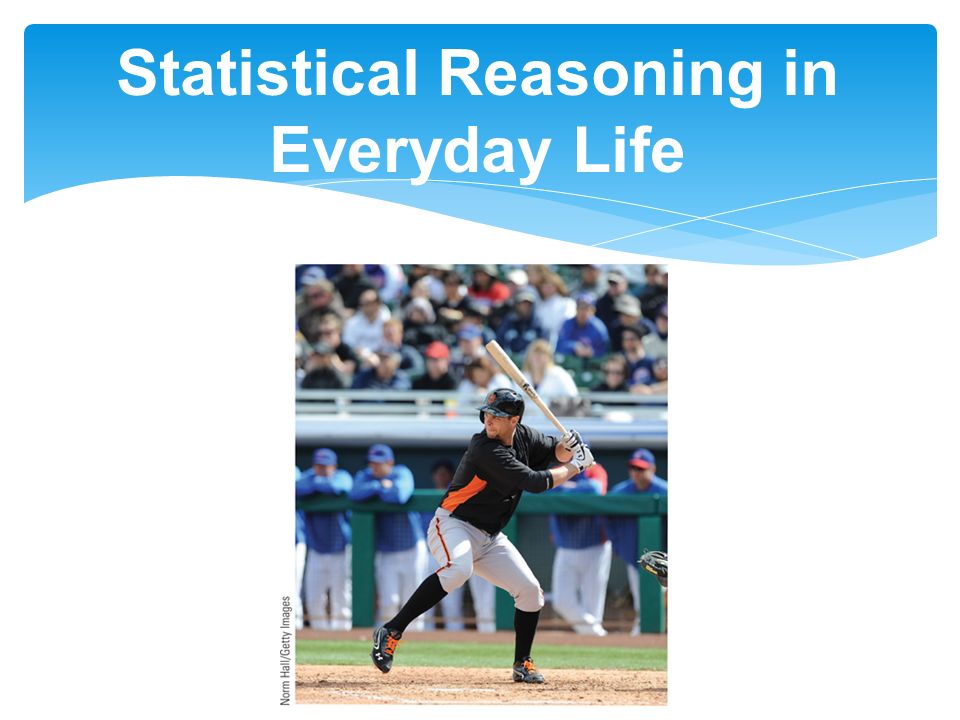 Statistical Reasoning in Everyday Life

Norm Hall/Getty Images